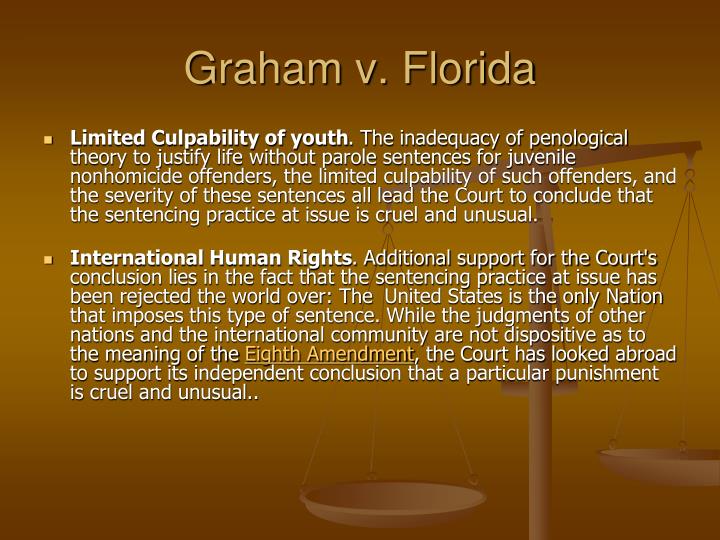 Graham v. Florida

Limited Culpability of youth. The inadequacy of penological theory to justify life without parole sentences for juvenile nonhomicide offenders, the limited culpability of such offenders, and the severity of these sentences all lead the Court to conclude that the sentencing practice at issue is cruel and unusual.

International Human Rights. Additional support for the Court's conclusion lies in the fact that the sentencing practice at issue has been rejected the world over: The United States is the only Nation that imposes this type of sentence. While the judgments of other nations and the international community are not dispositive as to the meaning of the Eighth Amendment, the Court has looked abroad to support its independent conclusion that a particular punishment is cruel and unusual..